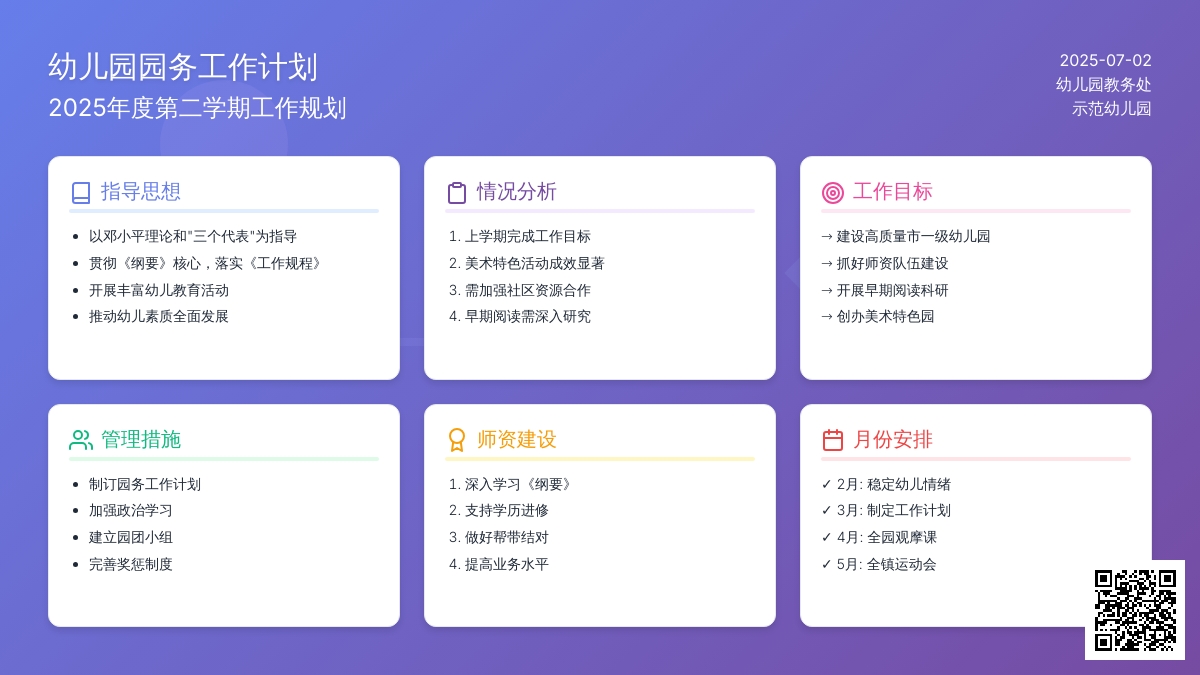 幼儿园园务工作计划
2025年度第二学期工作规划

2025-07-02
幼儿园教务处
示范幼儿园

指导思想
- 以邓小平理论和"三个代表"为指导
- 贯彻《纲要》核心，落实《工作规程》
- 开展丰富幼儿教育活动
- 推动幼儿素质全面发展

情况分析
1. 上学期完成工作目标
2. 美术特色活动成效显著
3. 需加强社区资源合作
4. 早期阅读需深入研究

工作目标
→ 建设高质量市一级幼儿园
→ 抓好师资队伍建设
→ 开展早期阅读科研
→ 创办美术特色园

管理措施
- 制订园务工作计划
- 加强政治学习
- 建立园团小组
- 完善奖惩制度

师资建设
1. 深入学习《纲要》
2. 支持学历进修
3. 做好帮带结对
4. 提高业务水平

月份安排
✓ 2月: 稳定幼儿情绪
✓ 3月: 制定工作计划
✓ 4月: 全园观摩课
✓ 5月: 全镇运动会